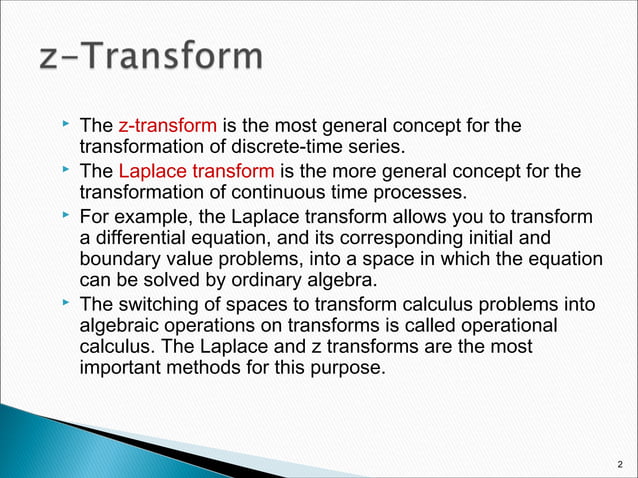 z-Transform

‣ The z-transform is the most general concept for the transformation of discrete-time series.

‣ The Laplace transform is the more general concept for the transformation of continuous time processes.

‣ For example, the Laplace transform allows you to transform a differential equation, and its corresponding initial and boundary value problems, into a space in which the equation can be solved by ordinary algebra.

‣ The switching of spaces to transform calculus problems into algebraic operations on transforms is called operational calculus. The Laplace and z transforms are the most important methods for this purpose.

2